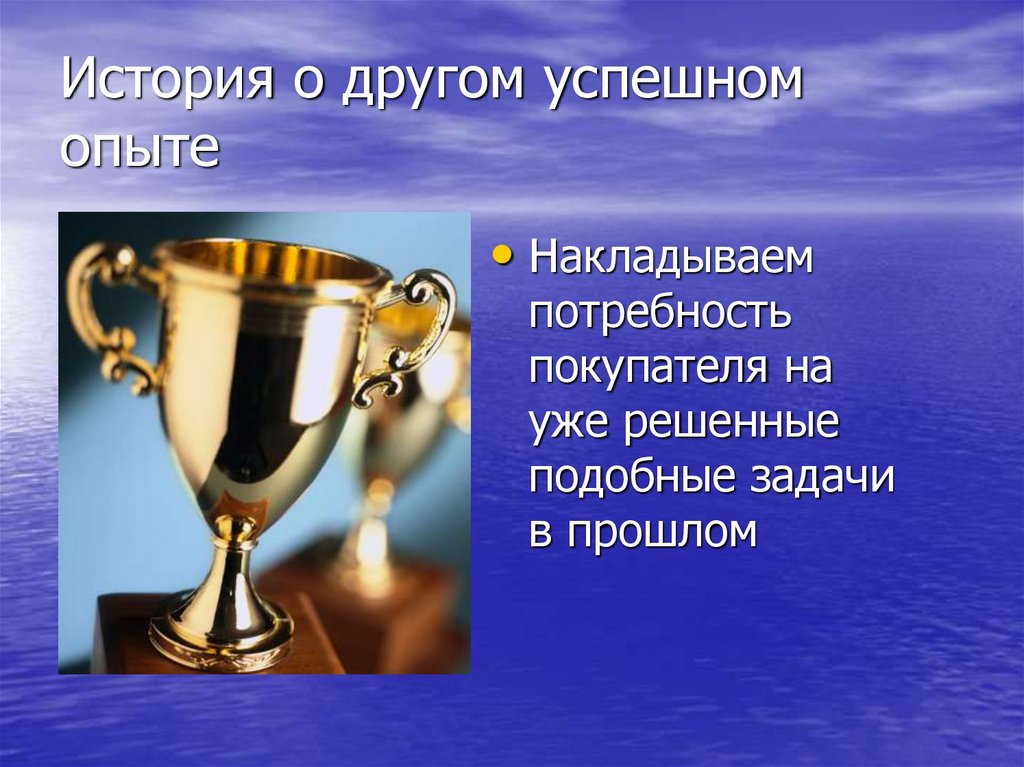 История о другом успешном опыте

• Накладываем потребность покупателя на уже решенные подобные задачи в прошлом